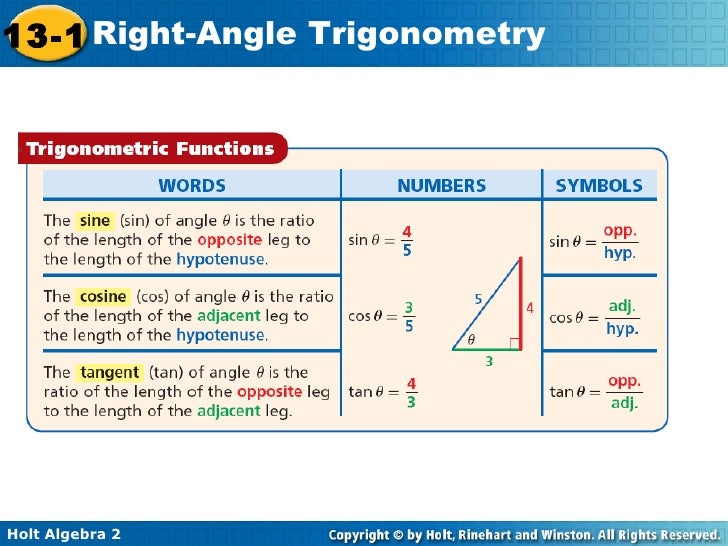 13-1 Right-Angle Trigonometry

Trigonometric Functions

| WORDS | NUMBERS | SYMBOLS |
|---|---|---|
| The sine (sin) of angle $\theta$ is the ratio of the length of the opposite leg to the length of the hypotenuse. | $\sin\theta = \frac{4}{5}$ | $\sin\theta = \frac{\text{opp.}}{\text{hyp.}}$ |
| The cosine (cos) of angle $\theta$ is the ratio of the length of the adjacent leg to the length of the hypotenuse. | $\cos\theta = \frac{3}{5}$ | $\cos\theta = \frac{\text{adj.}}{\text{hyp.}}$ |
| The tangent (tan) of angle $\theta$ is the ratio of the length of the opposite leg to the length of the adjacent leg. | $\tan\theta = \frac{4}{3}$ | $\tan\theta = \frac{\text{opp.}}{\text{adj.}}$ |

5
4
$\theta$
3

Holt Algebra 2

Copyright © by Holt, Rinehart and Winston. All Rights Reserved.